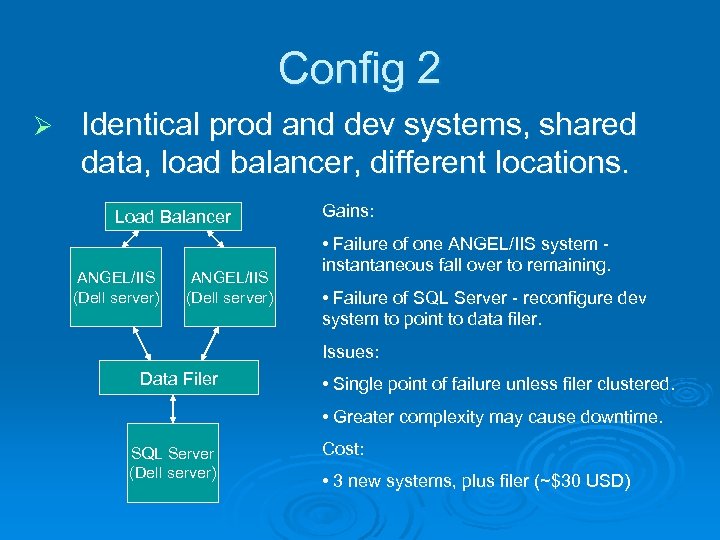 Config 2

➢ Identical prod and dev systems, shared data, load balancer, different locations.

Load Balancer

ANGEL/IIS (Dell server)

ANGEL/IIS (Dell server)

Data Filer

SQL Server (Dell server)

Gains:

• Failure of one ANGEL/IIS system - instantaneous fall over to remaining.

• Failure of SQL Server - reconfigure dev system to point to data filer.

Issues:

• Single point of failure unless filer clustered.

• Greater complexity may cause downtime.

Cost:

• 3 new systems, plus filer (~$30 USD)